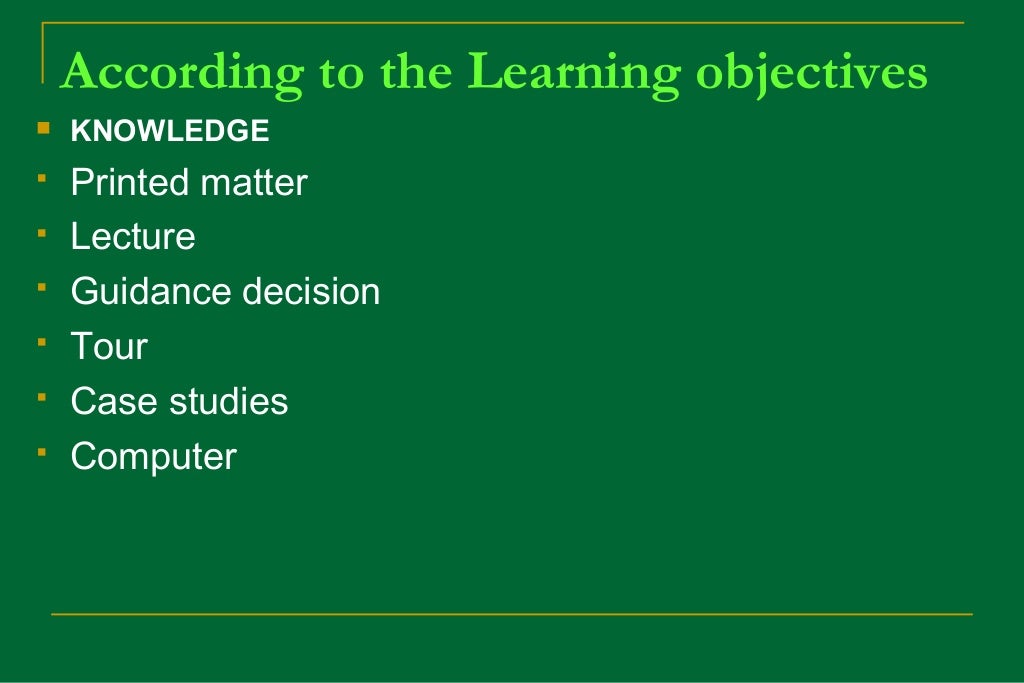 According to the Learning objectives

- KNOWLEDGE
- Printed matter
- Lecture
- Guidance decision
- Tour
- Case studies
- Computer